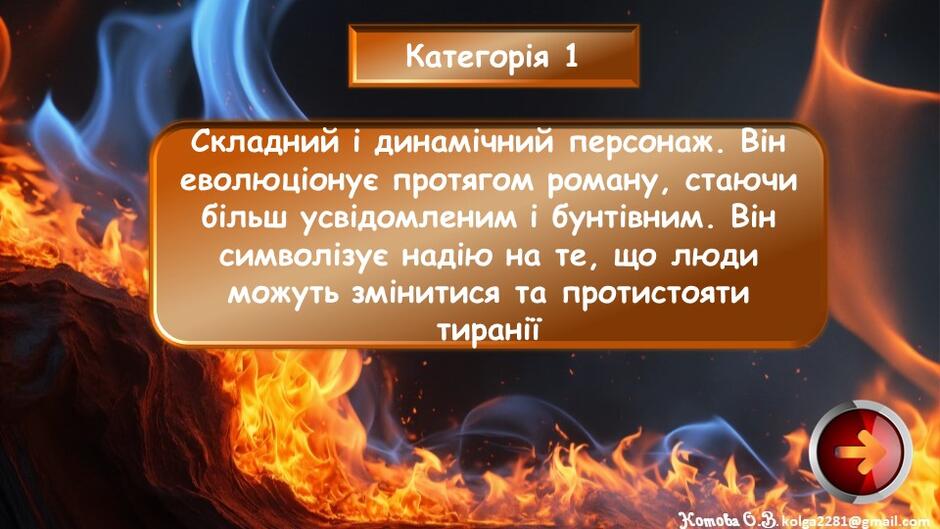 Категорія 1

Складний і динамічний персонаж. Він еволюціонує протягом роману, стаючи більш усвідомленим і бунтівним. Він символізує надію на те, що люди можуть змінитися та протистояти тиранії

Котова О.В. kolga2281@gmail.com